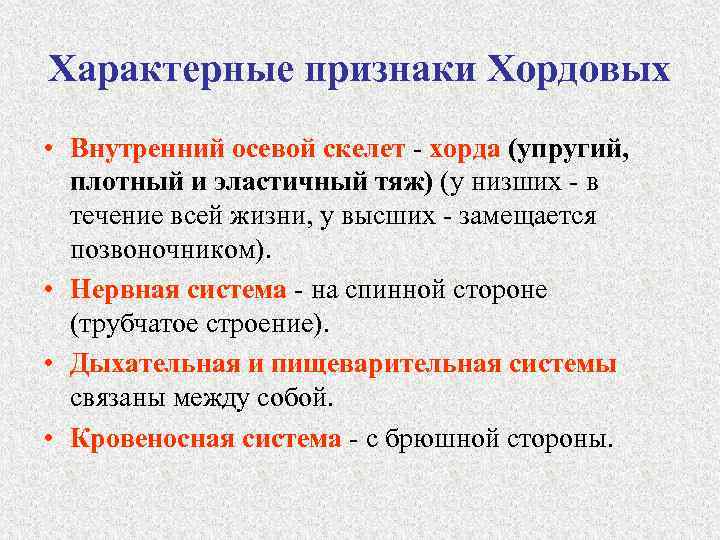 Характерные признаки Хордовых

• Внутренний осевой скелет - хорда (упругий, плотный и эластичный тяж) (у низших - в течение всей жизни, у высших - замещается позвоночником).

• Нервная система - на спинной стороне (трубчатое строение).

• Дыхательная и пищеварительная системы связаны между собой.

• Кровеносная система - с брюшной стороны.